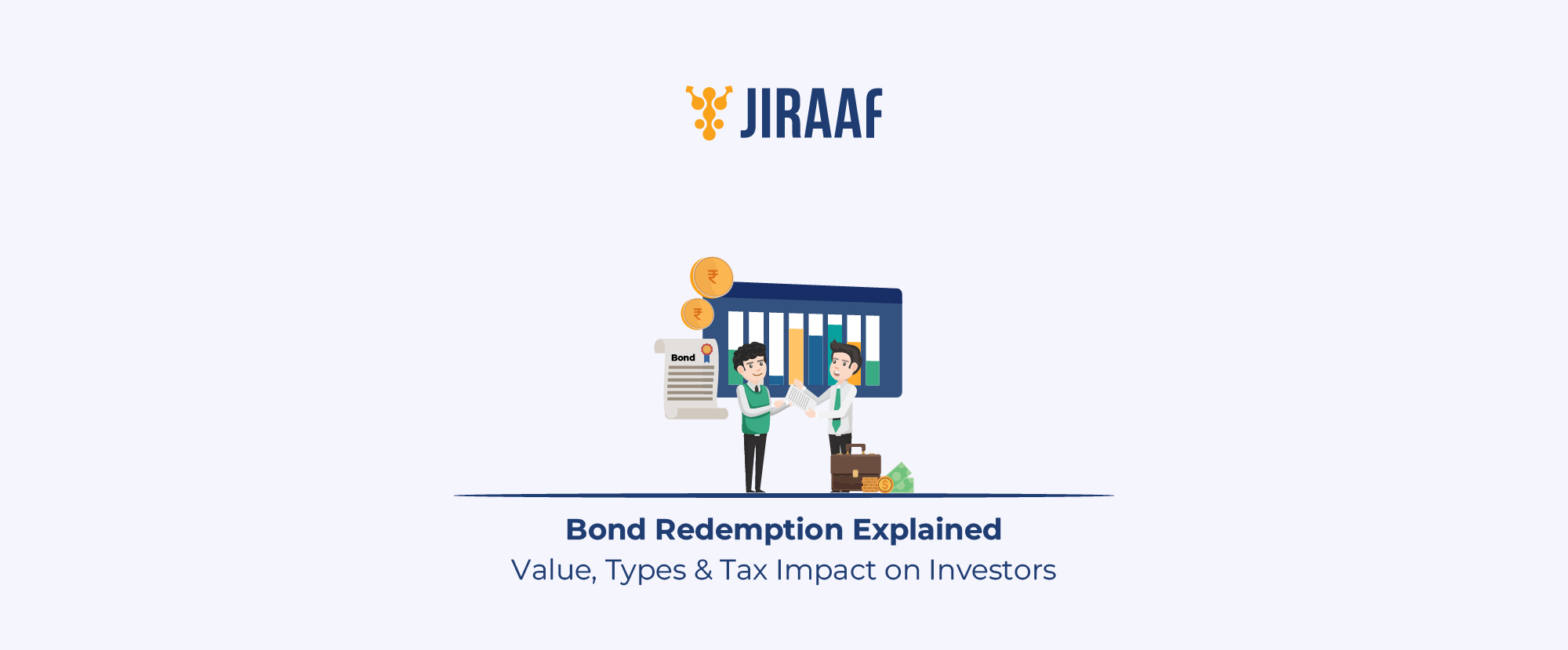 JIRAAF

₹

₹

Bond

$

Bond Redemption Explained

Value, Types & Tax Impact on Investors